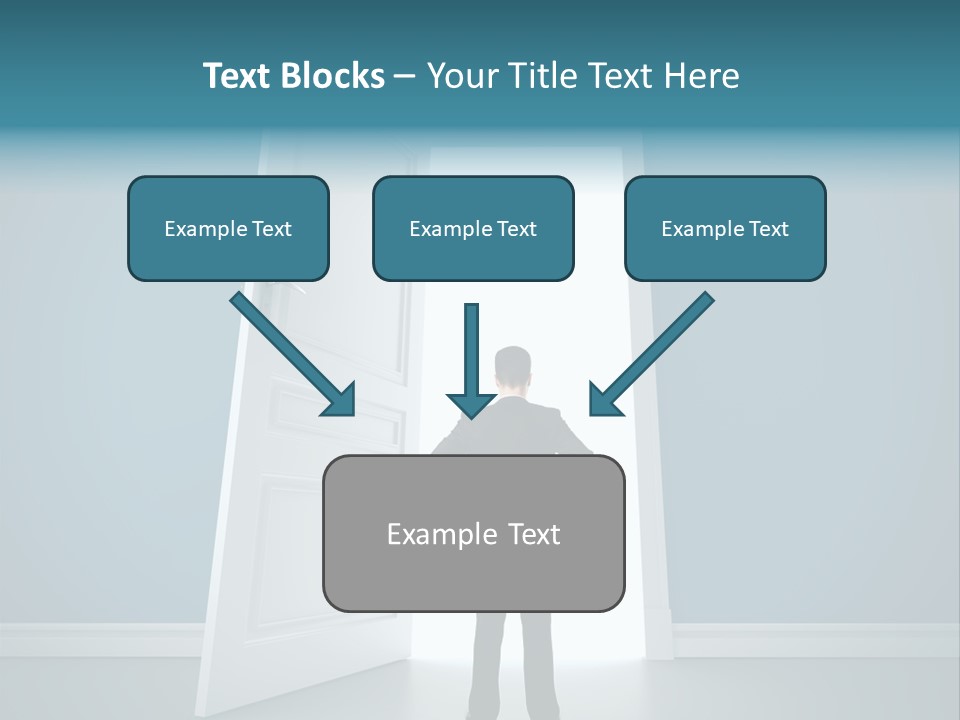 Text Blocks – Your Title Text Here

Example Text

Example Text

Example Text

Example Text